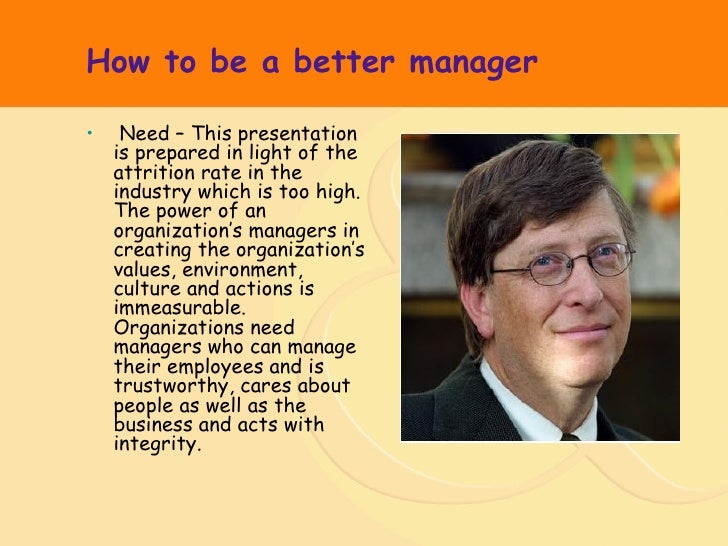 How to be a better manager

• Need – This presentation is prepared in light of the attrition rate in the industry which is too high. The power of an organization's managers in creating the organization's values, environment, culture and actions is immeasurable. Organizations need managers who can manage their employees and is trustworthy, cares about people as well as the business and acts with integrity.